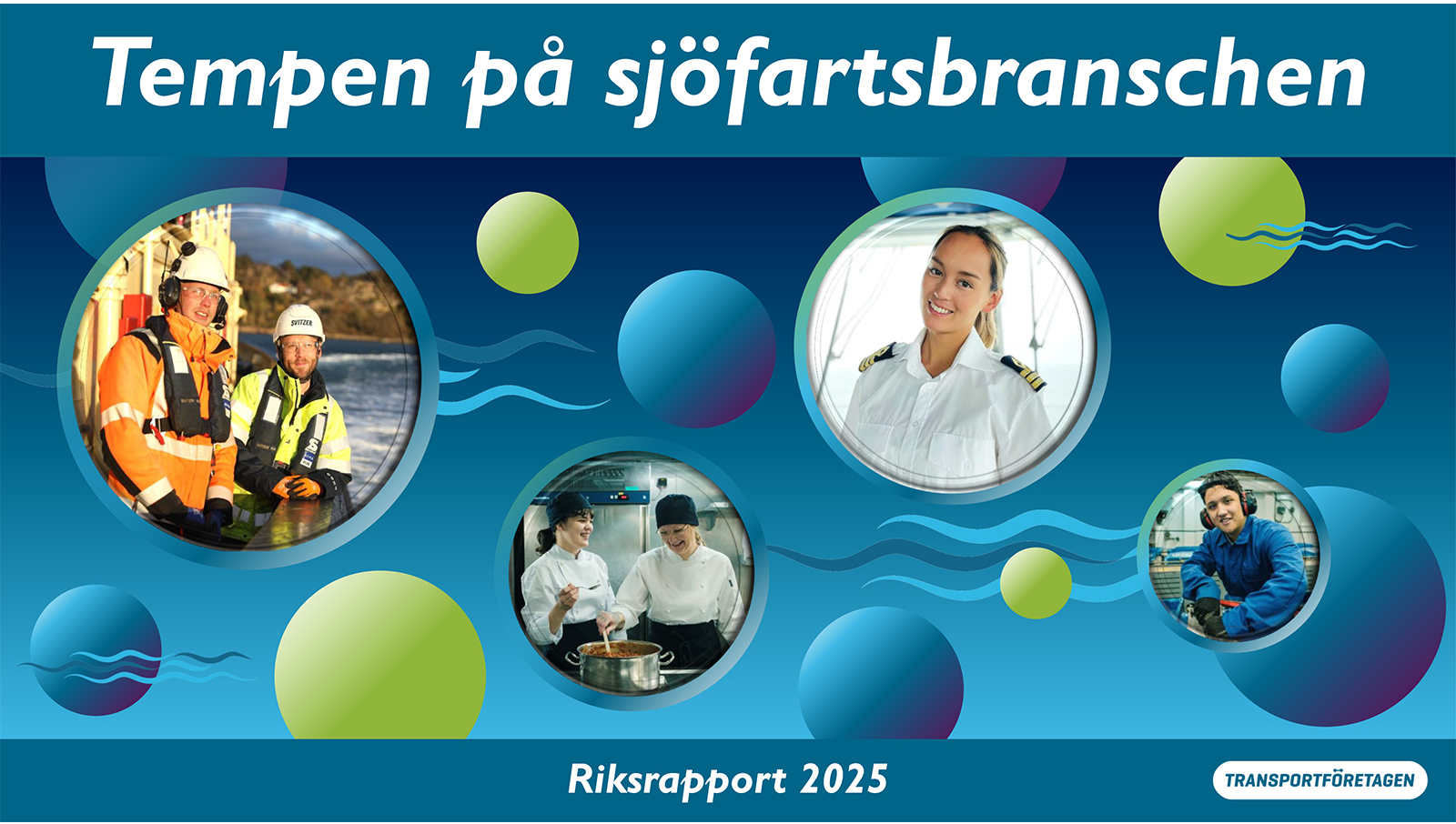 Tempen på sjöfartsbranschen

SVITZER

Riksrapport 2025

TRANSPORTFÖRETAGEN